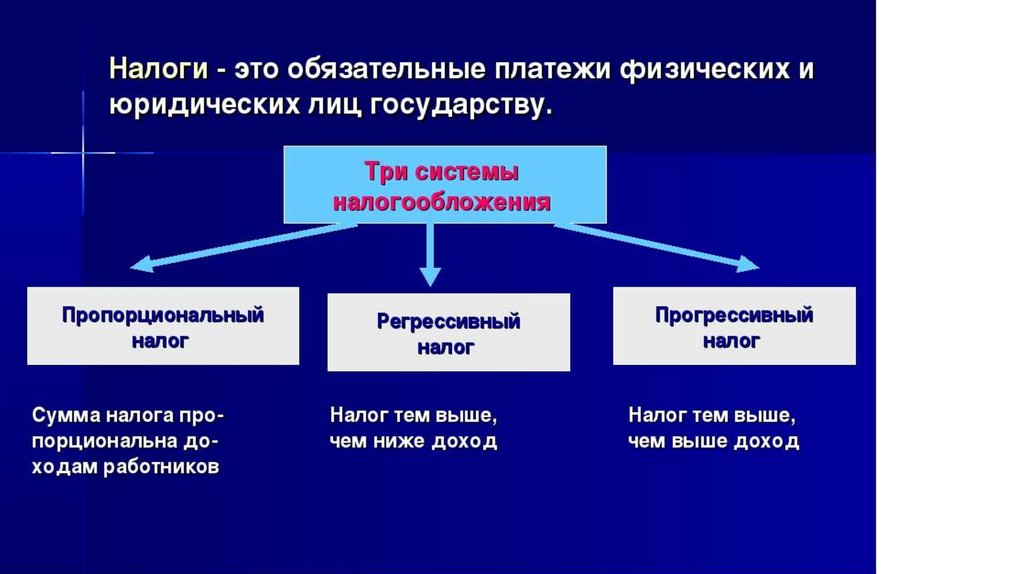 Налоги - это обязательные платежи физических и юридических лиц государству.

Три системы налогообложения

Пропорциональный налог

Регрессивный налог

Прогрессивный налог

Сумма налога пропорциональна доходам работников

Налог тем выше, чем ниже доход

Налог тем выше, чем выше доход